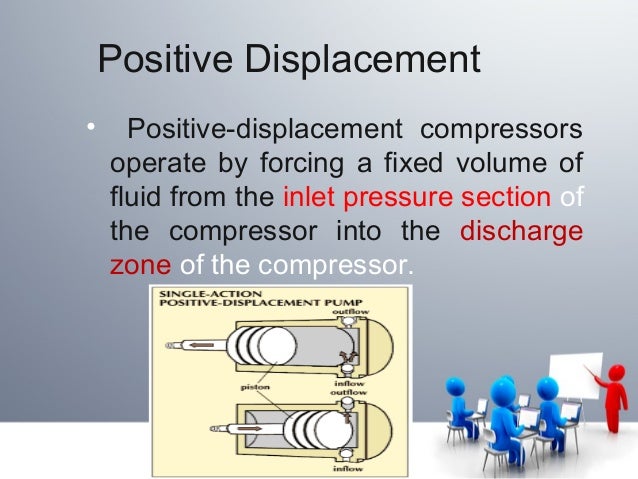 Positive Displacement

• Positive-displacement compressors operate by forcing a fixed volume of fluid from the inlet pressure section of the compressor into the discharge zone of the compressor.

SINGLE-ACTION
POSITIVE-DISPLACEMENT PUMP

outflow

inflow

piston

outflow

inflow